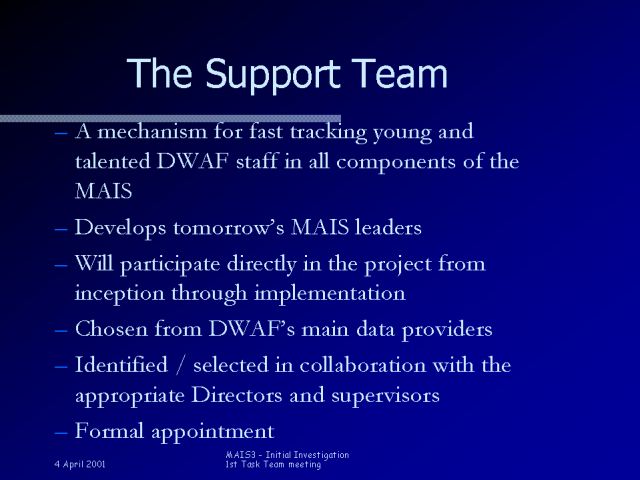 The Support Team

– A mechanism for fast tracking young and talented DWAF staff in all components of the MAIS

– Develops tomorrow's MAIS leaders

– Will participate directly in the project from inception through implementation

– Chosen from DWAF's main data providers

– Identified / selected in collaboration with the appropriate Directors and supervisors

– Formal appointment

4 April 2001

MAIS3 - Initial Investigation
1st Task Team meeting